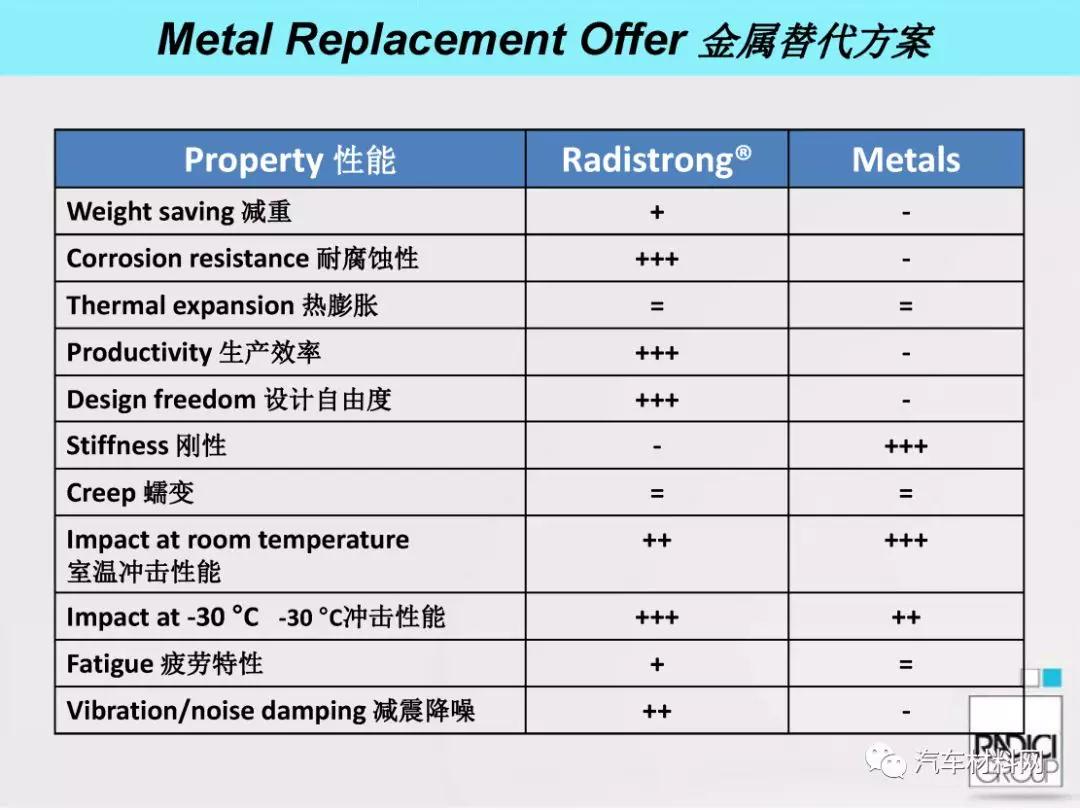 Metal Replacement Offer 金属替代方案

| Property 性能 | Radistrong® | Metals |
|---|---|---|
| Weight saving 减重 | + | - |
| Corrosion resistance 耐腐蚀性 | +++ | - |
| Thermal expansion 热膨胀 | = | = |
| Productivity 生产效率 | +++ | - |
| Design freedom 设计自由度 | +++ | - |
| Stiffness 刚性 | - | +++ |
| Creep 蠕变 | = | = |
| Impact at room temperature 室温冲击性能 | ++ | +++ |
| Impact at -30 °C -30 °C冲击性能 | +++ | ++ |
| Fatigue 疲劳特性 | + | = |
| Vibration/noise damping 减震降噪 | ++ | - |

RADICI

汽车材料网